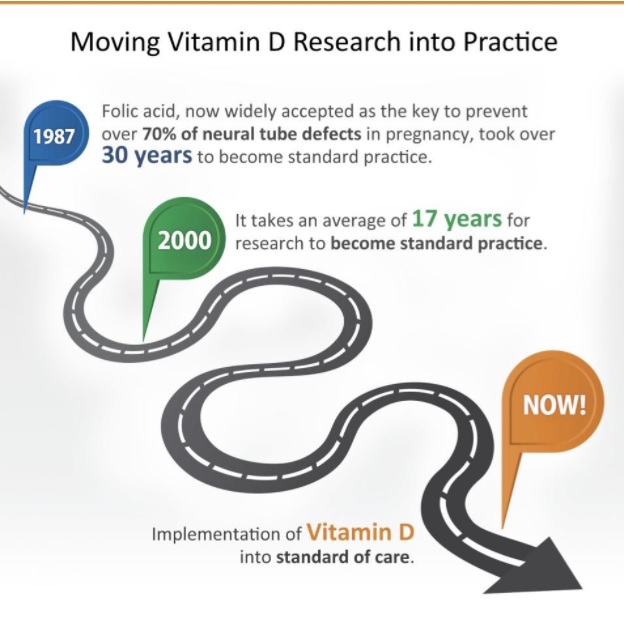 Moving Vitamin D Research into Practice

1987

Folic acid, now widely accepted as the key to prevent over 70% of neural tube defects in pregnancy, took over 30 years to become standard practice.

2000

It takes an average of 17 years for research to become standard practice.

NOW!

Implementation of Vitamin D into standard of care.